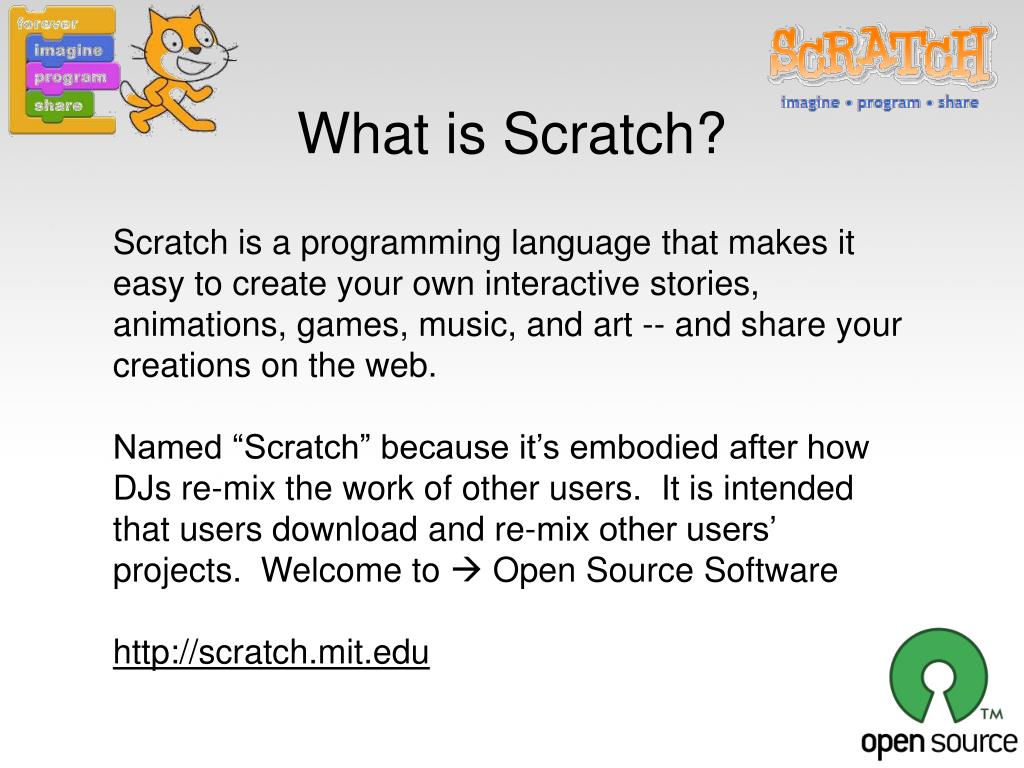 forever
imagine
program
share

SCRATCH
imagine • program • share

What is Scratch?

Scratch is a programming language that makes it easy to create your own interactive stories, animations, games, music, and art -- and share your creations on the web.

Named “Scratch” because it’s embodied after how DJs re-mix the work of other users. It is intended that users download and re-mix other users’ projects. Welcome to → Open Source Software

http://scratch.mit.edu

TM
open source